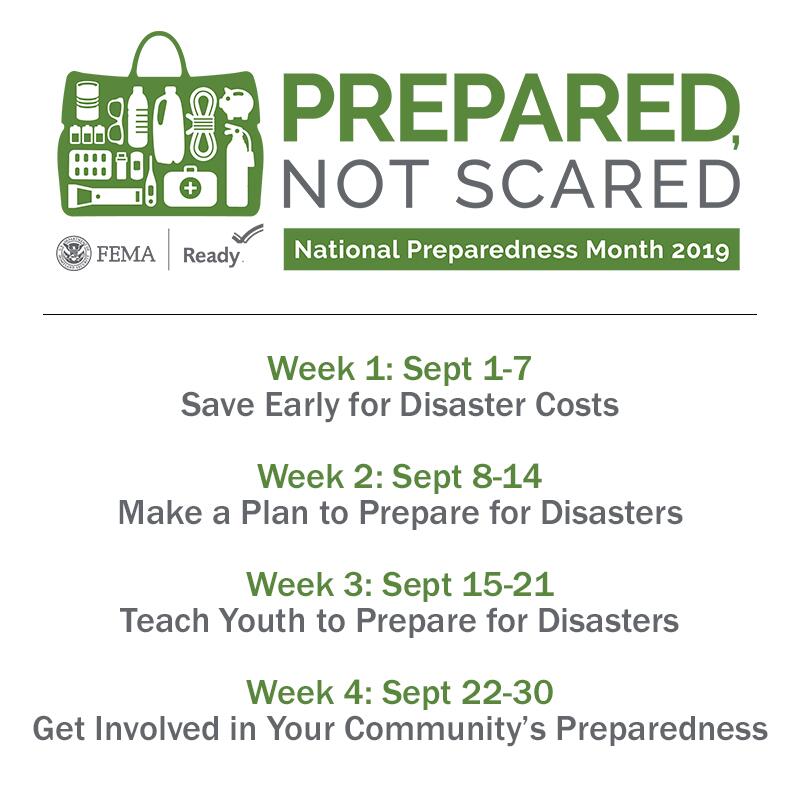 PREPARED, NOT SCARED

FEMA | Ready

National Preparedness Month 2019

Week 1: Sept 1-7
Save Early for Disaster Costs

Week 2: Sept 8-14
Make a Plan to Prepare for Disasters

Week 3: Sept 15-21
Teach Youth to Prepare for Disasters

Week 4: Sept 22-30
Get Involved in Your Community's Preparedness